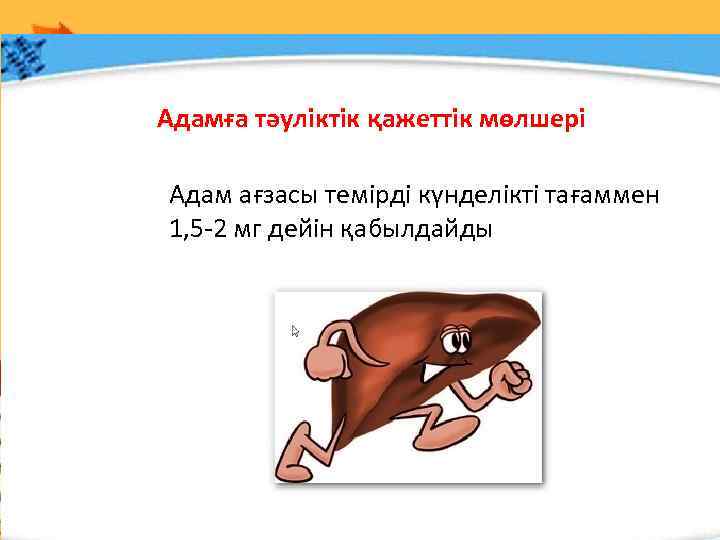 Адамға тәуліктік қажеттік мөлшері

Адам ағзасы темірді күнделікті тағаммен 1,5-2 мг дейін қабылдайды